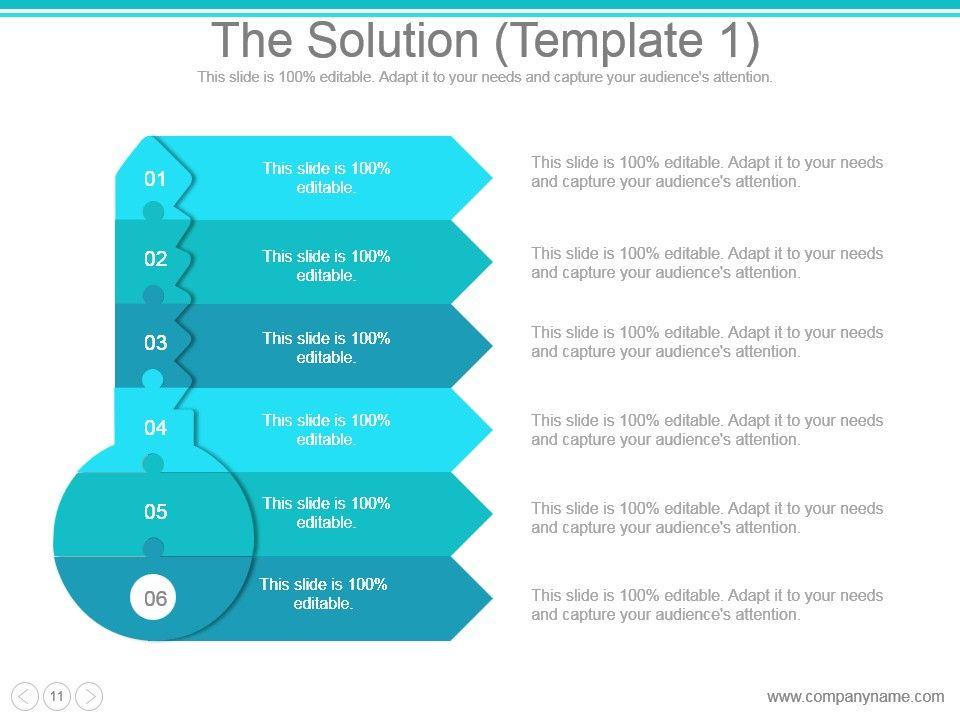 The Solution (Template 1)

This slide is 100% editable. Adapt it to your needs and capture your audience's attention.

01 This slide is 100% editable.

This slide is 100% editable. Adapt it to your needs and capture your audience's attention.

02 This slide is 100% editable.

This slide is 100% editable. Adapt it to your needs and capture your audience's attention.

03 This slide is 100% editable.

This slide is 100% editable. Adapt it to your needs and capture your audience's attention.

04 This slide is 100% editable.

This slide is 100% editable. Adapt it to your needs and capture your audience's attention.

05 This slide is 100% editable.

This slide is 100% editable. Adapt it to your needs and capture your audience's attention.

06 This slide is 100% editable.

This slide is 100% editable. Adapt it to your needs and capture your audience's attention.

11

www.companyname.com